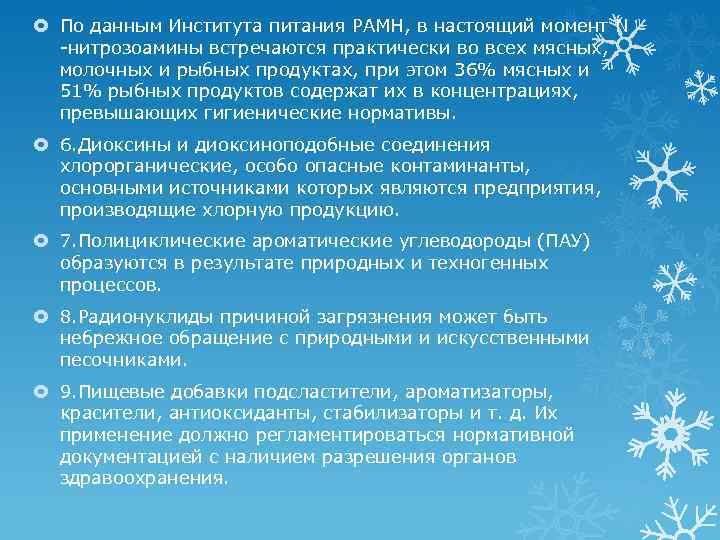 По данным Института питания РАМН, в настоящий момент N -нитрозоамины встречаются практически во всех мясных, молочных и рыбных продуктах, при этом 36% мясных и 51% рыбных продуктов содержат их в концентрациях, превышающих гигиенические нормативы.

6.Диоксины и диоксиноподобные соединения хлорорганические, особо опасные контаминанты, основными источниками которых являются предприятия, производящие хлорную продукцию.

7.Полициклические ароматические углеводороды (ПАУ) образуются в результате природных и техногенных процессов.

8.Радионуклиды причиной загрязнения может быть небрежное обращение с природными и искусственными песочниками.

9.Пищевые добавки подсластители, ароматизаторы, красители, антиоксиданты, стабилизаторы и т. д. Их применение должно регламентироваться нормативной документацией с наличием разрешения органов здравоохранения.